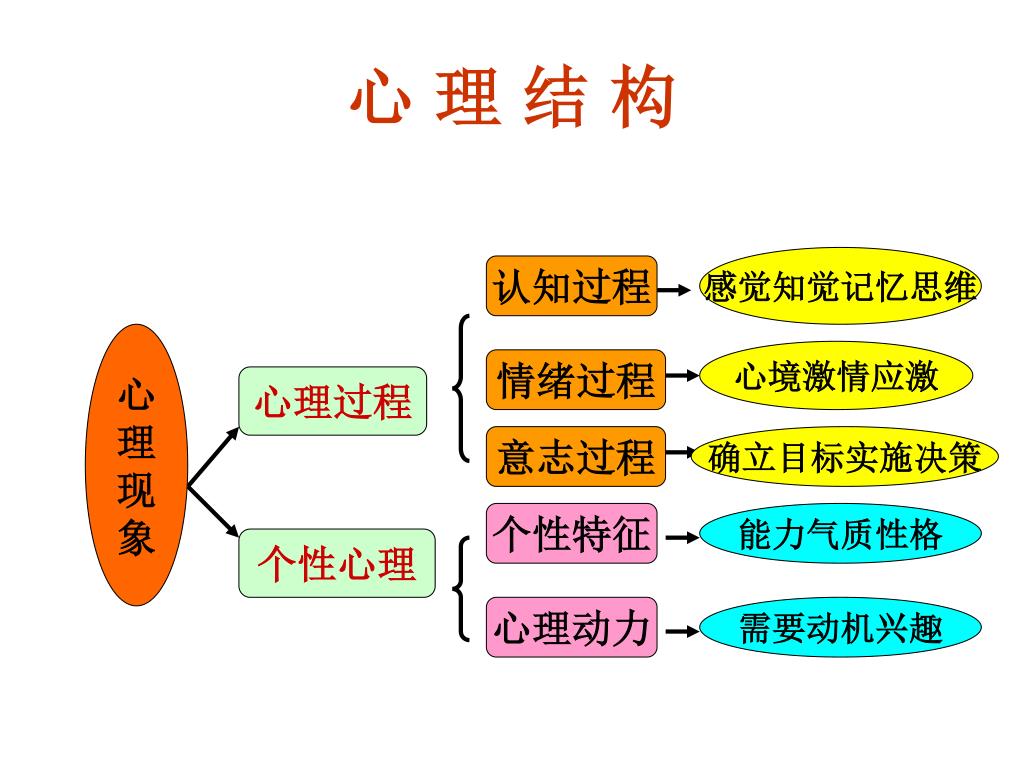 心 理 结 构

心理现象

心理过程

个性心理

认知过程

感觉知觉记忆思维

情绪过程

心境激情应激

意志过程

确立目标实施决策

个性特征

能力气质性格

心理动力

需要动机兴趣